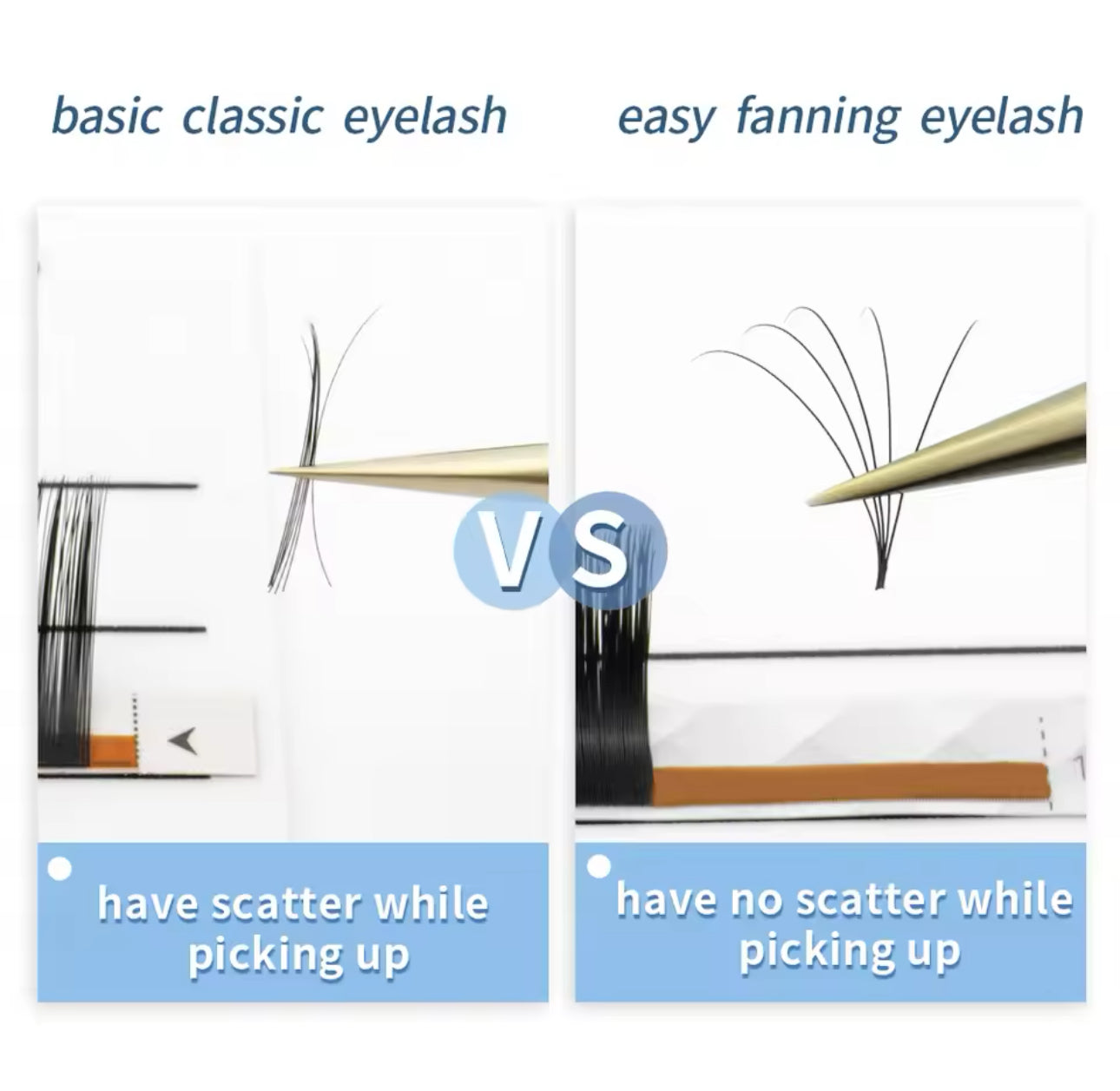 basic classic eyelash

easy fanning eyelash

VS

have scatter while picking up

have no scatter while picking up